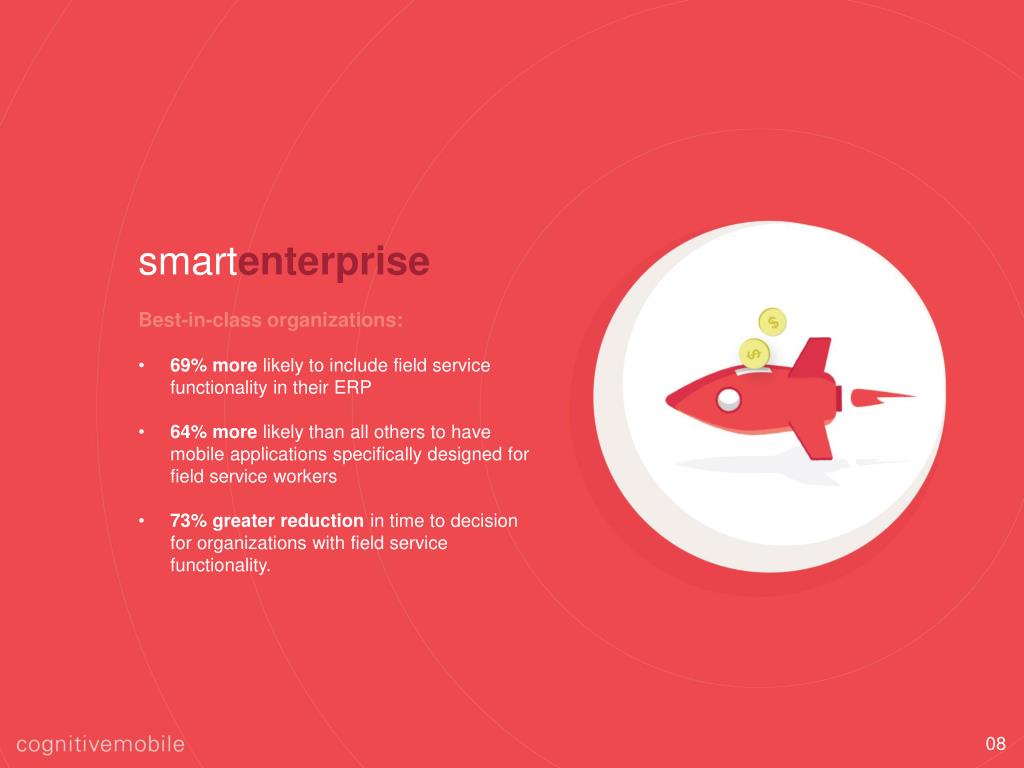 smartenterprise

Best-in-class organizations:

• 69% more likely to include field service functionality in their ERP

• 64% more likely than all others to have mobile applications specifically designed for field service workers

• 73% greater reduction in time to decision for organizations with field service functionality.

$ 

$

cognitivemobile

08